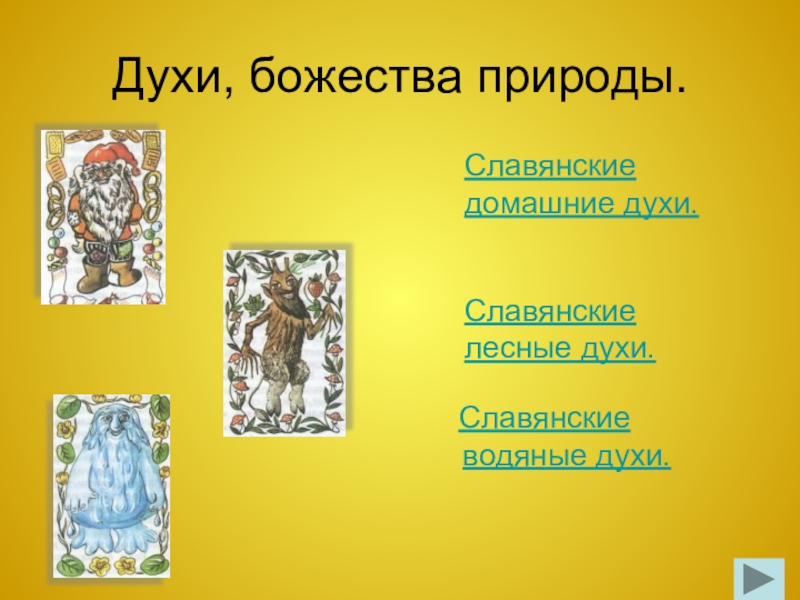 Духи, божества природы.

Славянские домашние духи.

Славянские лесные духи.

Славянские водяные духи.